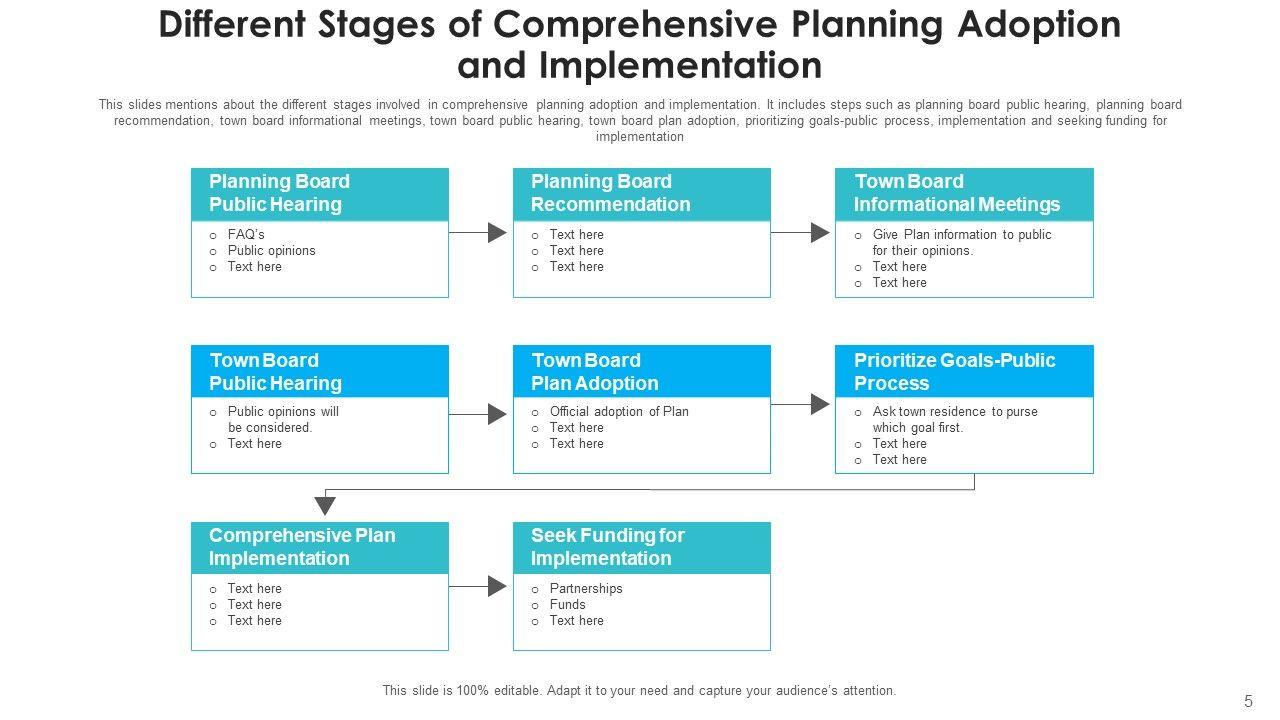 Different Stages of Comprehensive Planning Adoption and Implementation

This slides mentions about the different stages involved in comprehensive planning adoption and implementation. It includes steps such as planning board public hearing, planning board recommendation, town board informational meetings, town board public hearing, town board plan adoption, prioritizing goals-public process, implementation and seeking funding for implementation

Planning Board Public Hearing
o FAQ's
o Public opinions
o Text here

Planning Board Recommendation
o Text here
o Text here
o Text here

Town Board Informational Meetings
o Give Plan information to public for their opinions.
o Text here
o Text here

Town Board Public Hearing
o Public opinions will be considered.
o Text here

Town Board Plan Adoption
o Official adoption of Plan
o Text here
o Text here

Prioritize Goals-Public Process
o Ask town residence to purse which goal first.
o Text here
o Text here

Comprehensive Plan Implementation
o Text here
o Text here
o Text here

Seek Funding for Implementation
o Partnerships
o Funds
o Text here

This slide is 100% editable. Adapt it to your need and capture your audience's attention.

5